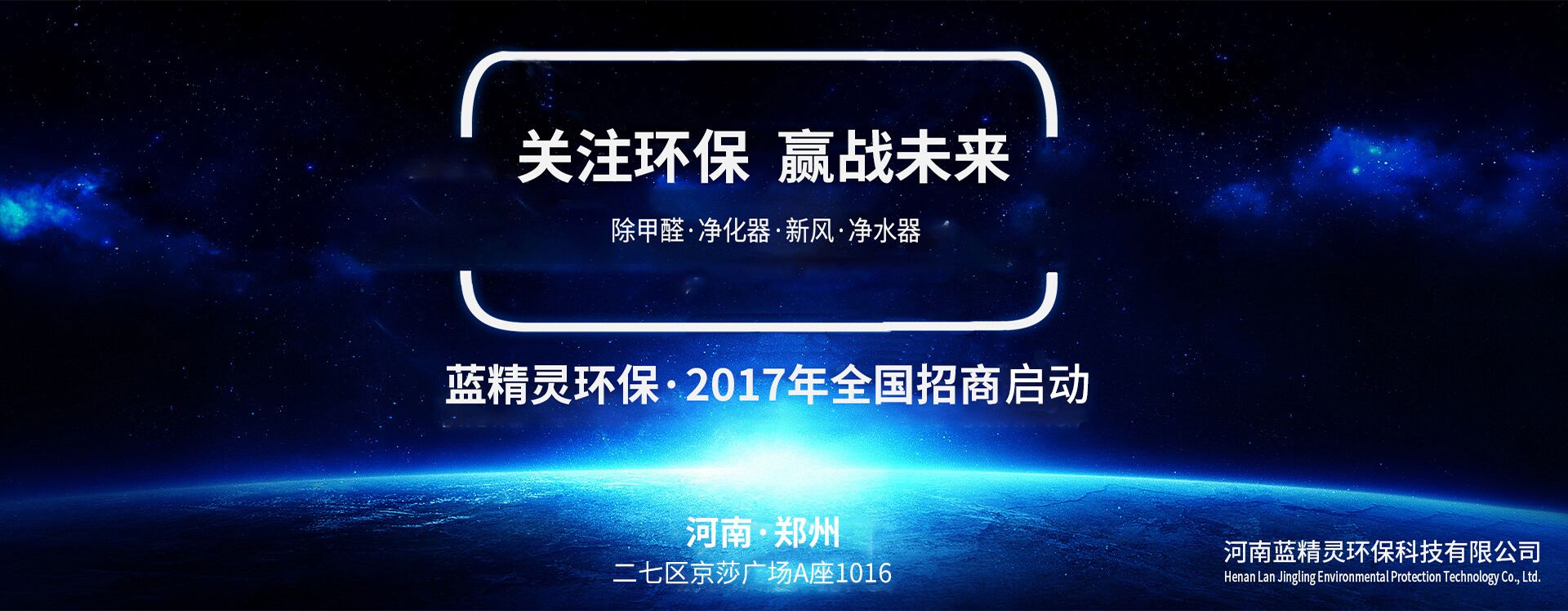 关注环保 赢战未来

除甲醛·净化器·新风·净水器

蓝精灵环保·2017年全国招商启动

河南·郑州
二七区京莎广场A座1016

河南蓝精灵环保科技有限公司
Henan Lan Jingling Environmental Protection Technology Co., Ltd.